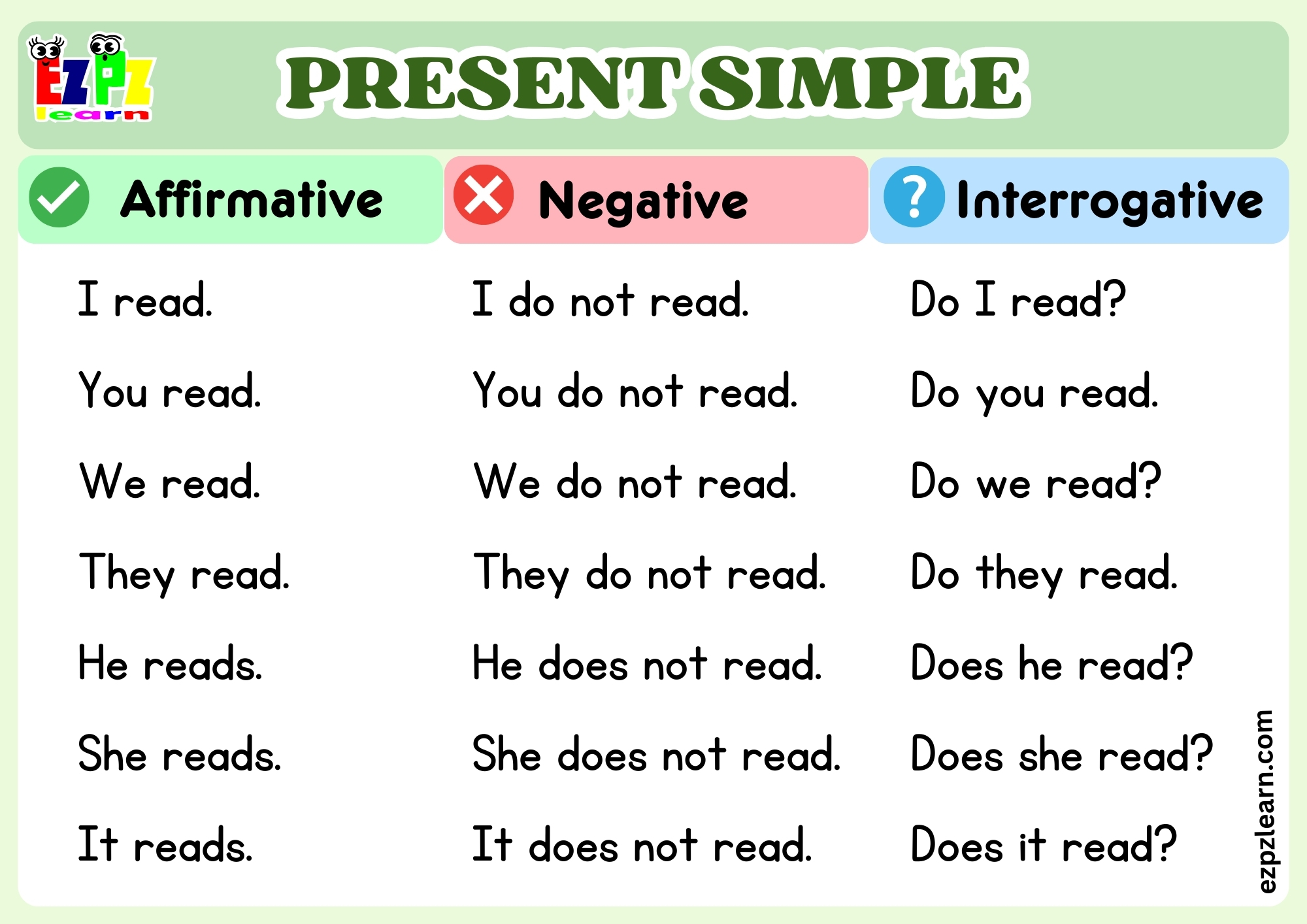 EZPZ learn

PRESENT SIMPLE

| Affirmative | Negative | Interrogative |
|---|---|---|
| I read. | I do not read. | Do I read? |
| You read. | You do not read. | Do you read. |
| We read. | We do not read. | Do we read? |
| They read. | They do not read. | Do they read. |
| He reads. | He does not read. | Does he read? |
| She reads. | She does not read. | Does she read? |
| It reads. | It does not read. | Does it read? |

ezpzlearn.com